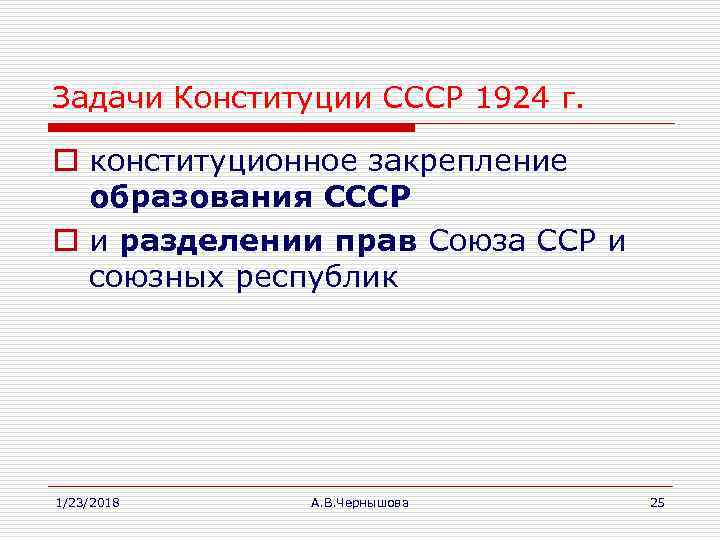 Задачи Конституции СССР 1924 г.

конституционное закрепление образования СССР

и разделении прав Союза ССР и союзных республик

1/23/2018

А.В.Чернышова

25